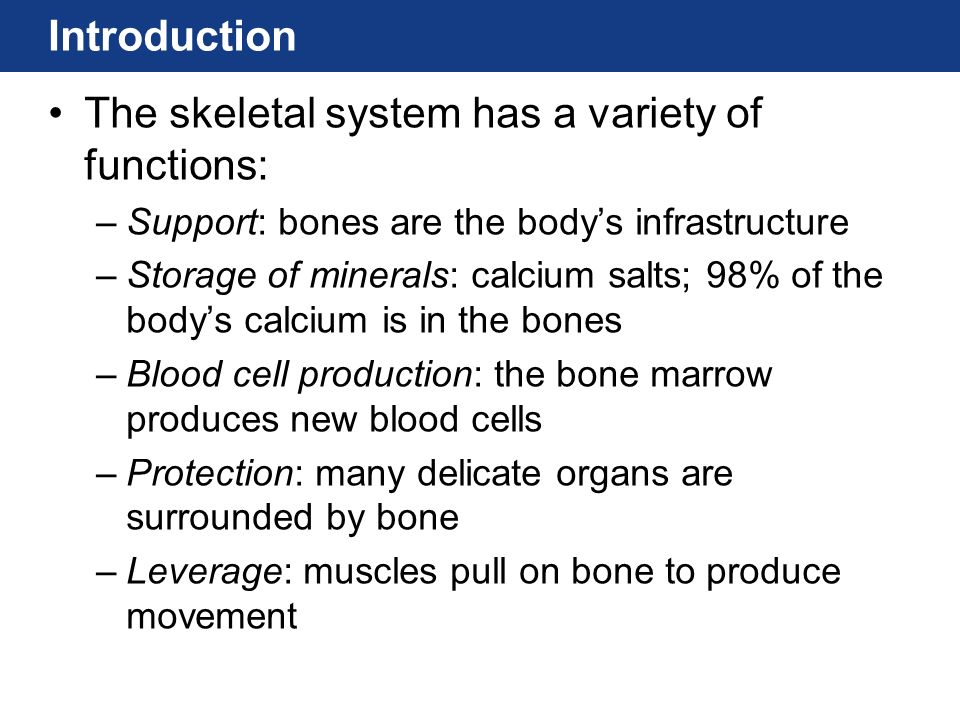 Introduction

• The skeletal system has a variety of functions:
– Support: bones are the body’s infrastructure
– Storage of minerals: calcium salts; 98% of the body’s calcium is in the bones
– Blood cell production: the bone marrow produces new blood cells
– Protection: many delicate organs are surrounded by bone
– Leverage: muscles pull on bone to produce movement